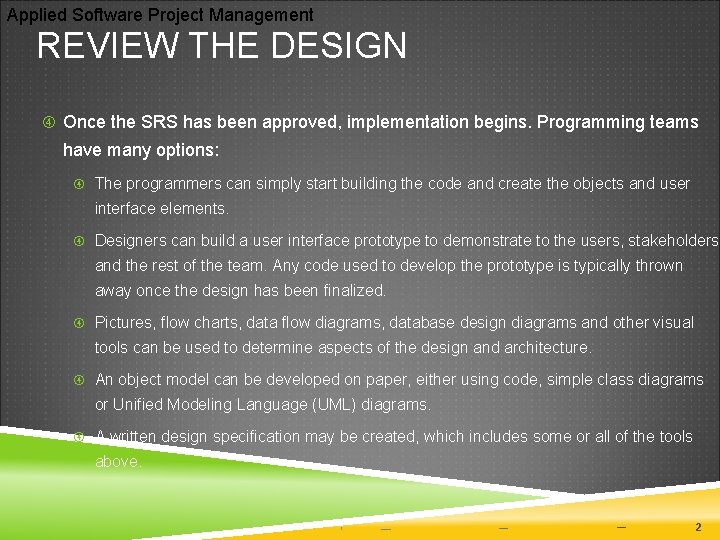 Applied Software Project Management

REVIEW THE DESIGN

Once the SRS has been approved, implementation begins. Programming teams have many options:

The programmers can simply start building the code and create the objects and user interface elements.

Designers can build a user interface prototype to demonstrate to the users, stakeholders and the rest of the team. Any code used to develop the prototype is typically thrown away once the design has been finalized.

Pictures, flow charts, data flow diagrams, database design diagrams and other visual tools can be used to determine aspects of the design and architecture.

An object model can be developed on paper, either using code, simple class diagrams or Unified Modeling Language (UML) diagrams.

A written design specification may be created, which includes some or all of the tools above.

2